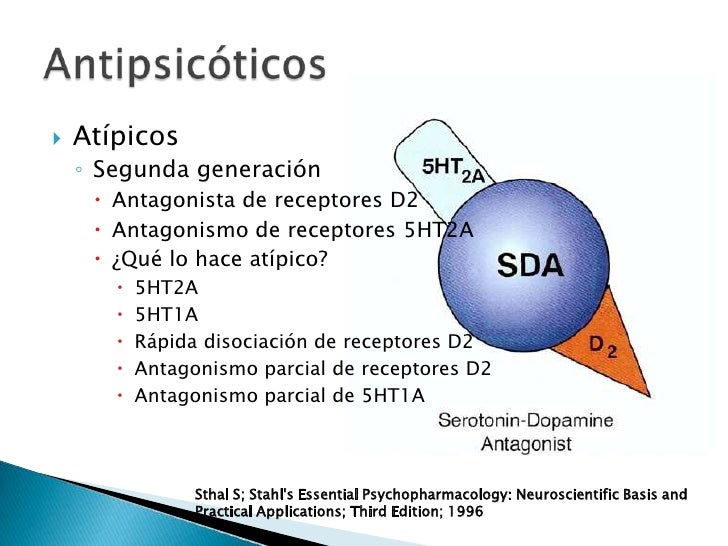 Antipsicóticos

Atípicos

Segunda generación

Antagonista de receptores D2

Antagonismo de receptores 5HT2A

¿Qué lo hace atípico?

5HT2A

5HT1A

Rápida disociación de receptores D2

Antagonismo parcial de receptores D2

Antagonismo parcial de 5HT1A

$5HT_{2A}$

SDA

$D_2$

Serotonin-Dopamine Antagonist

Sthal S; Stahl's Essential Psychopharmacology: Neuroscientific Basis and Practical Applications; Third Edition; 1996